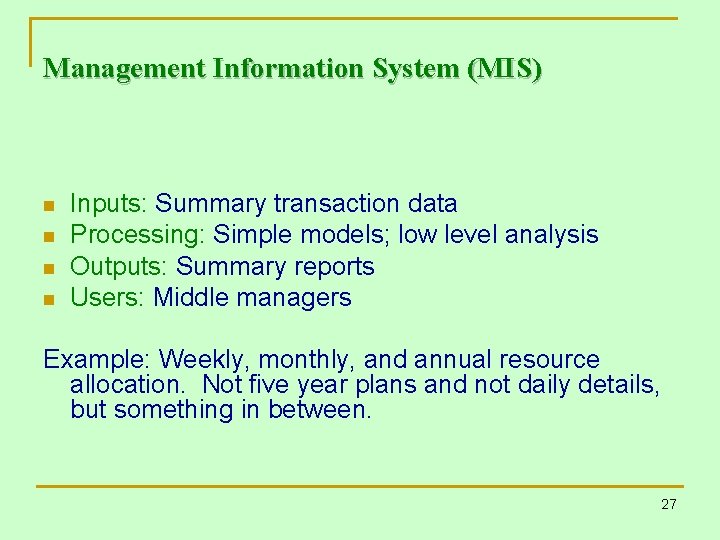 Management Information System (MIS)

- Inputs: Summary transaction data
- Processing: Simple models; low level analysis
- Outputs: Summary reports
- Users: Middle managers

Example: Weekly, monthly, and annual resource allocation. Not five year plans and not daily details, but something in between.

27